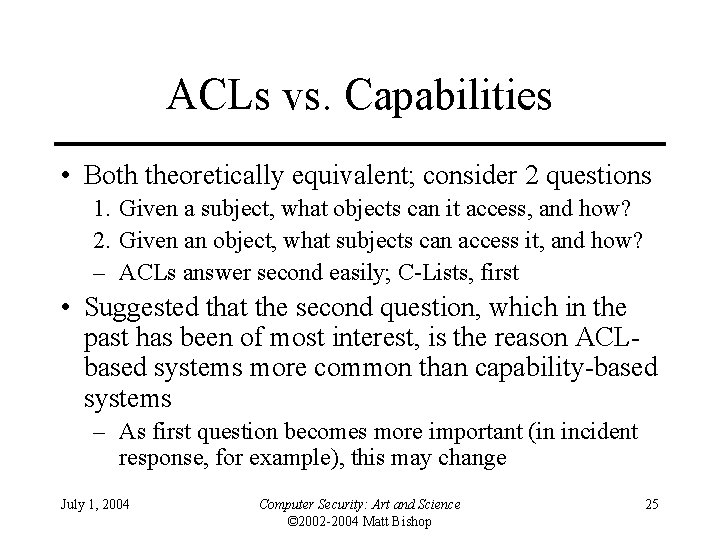 ACLs vs. Capabilities

• Both theoretically equivalent; consider 2 questions
1. Given a subject, what objects can it access, and how?
2. Given an object, what subjects can access it, and how?
– ACLs answer second easily; C-Lists, first
• Suggested that the second question, which in the past has been of most interest, is the reason ACL-based systems more common than capability-based systems
– As first question becomes more important (in incident response, for example), this may change

July 1, 2004

Computer Security: Art and Science
©2002-2004 Matt Bishop

25